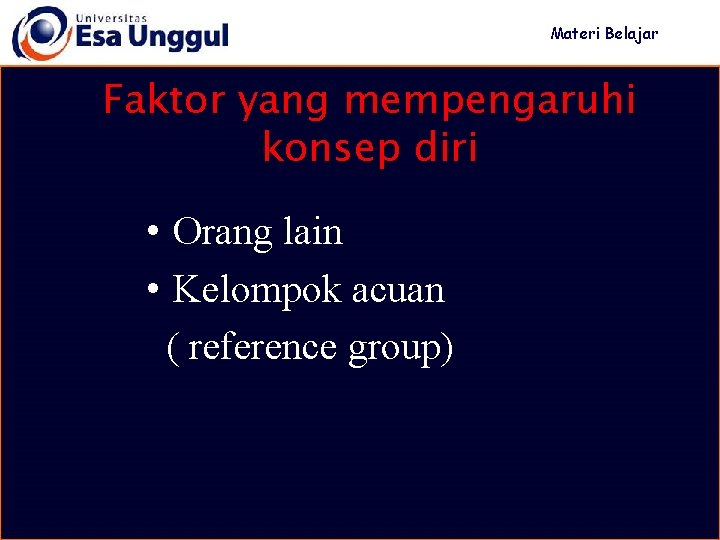 Universitas Esa Unggul

Materi Belajar

Faktor yang mempengaruhi konsep diri

• Orang lain
• Kelompok acuan ( reference group)